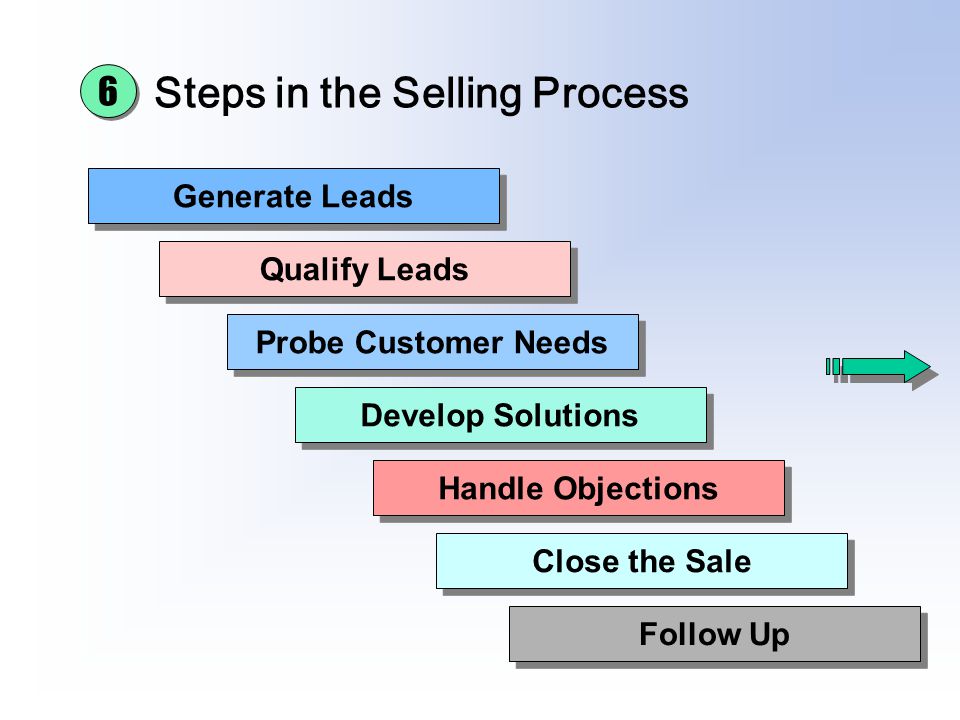 6 Steps in the Selling Process

Generate Leads

Qualify Leads

Probe Customer Needs

Develop Solutions

Handle Objections

Close the Sale

Follow Up